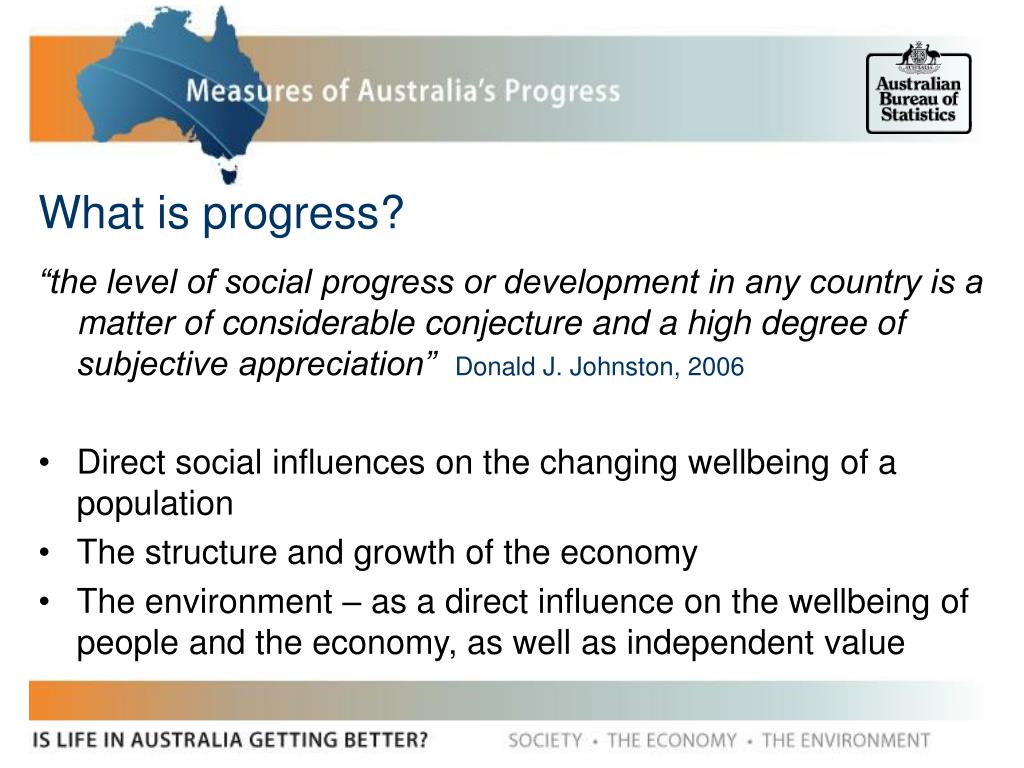 Measures of Australia's Progress

Australian Bureau of Statistics

What is progress?

"the level of social progress or development in any country is a matter of considerable conjecture and a high degree of subjective appreciation" Donald J. Johnston, 2006

• Direct social influences on the changing wellbeing of a population
• The structure and growth of the economy
• The environment – as a direct influence on the wellbeing of people and the economy, as well as independent value

IS LIFE IN AUSTRALIA GETTING BETTER? SOCIETY • THE ECONOMY • THE ENVIRONMENT